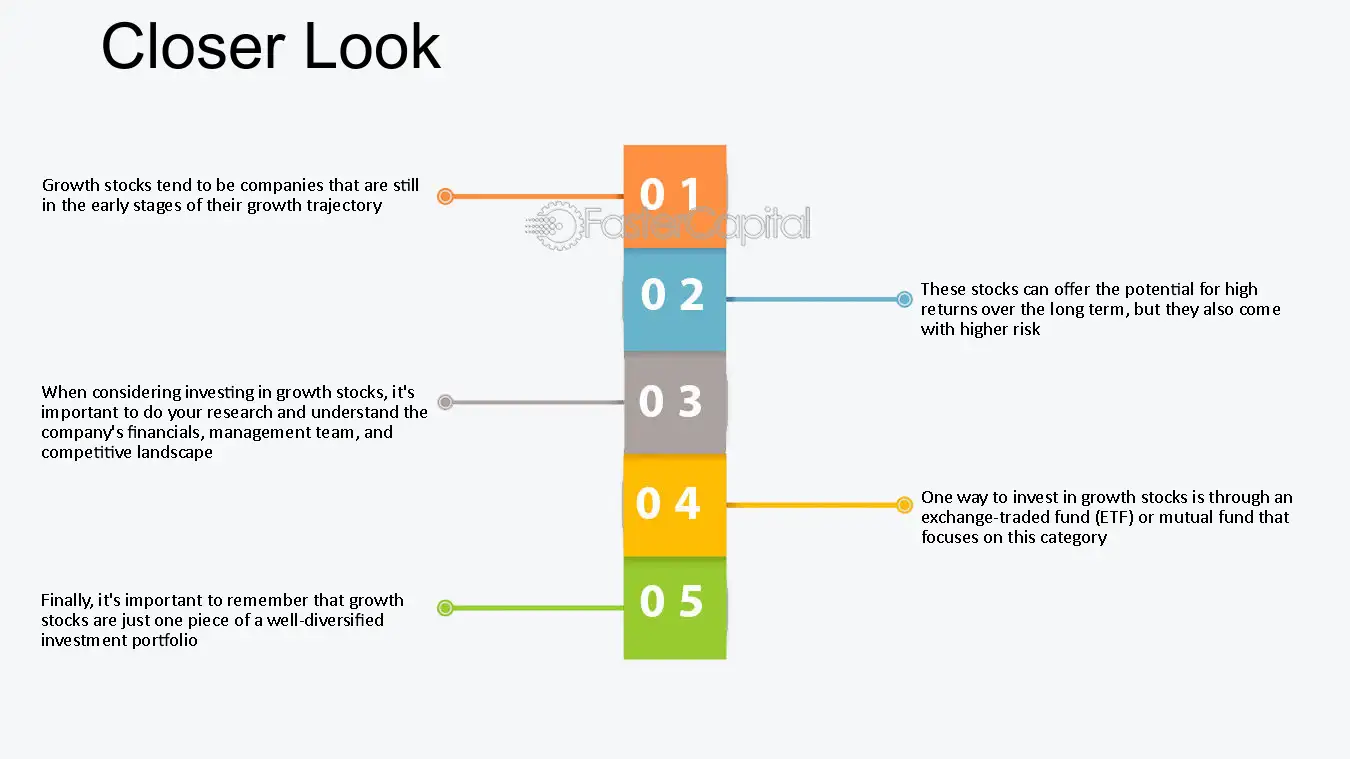 Closer Look

Growth stocks tend to be companies that are still in the early stages of their growth trajectory

0 1

FasterCapital

0 2

These stocks can offer the potential for high returns over the long term, but they also come with higher risk

When considering investing in growth stocks, it's important to do your research and understand the company's financials, management team, and competitive landscape

0 3

0 4

One way to invest in growth stocks is through an exchange-traded fund (ETF) or mutual fund that focuses on this category

Finally, it's important to remember that growth stocks are just one piece of a well-diversified investment portfolio

0 5